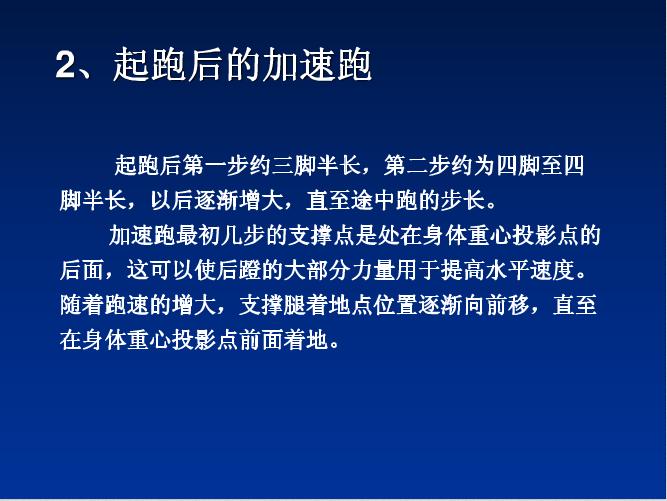 2、起跑后的加速跑

起跑后第一步约三脚半长，第二步约为四脚至四脚半长，以后逐渐增大，直至途中跑的步长。

加速跑最初几步的支撑点是处在身体重心投影点的后面，这可以使后蹬的大部分力量用于提高水平速度。随着跑速的增大，支撑腿着地点位置逐渐向前移，直至在身体重心投影点前面着地。